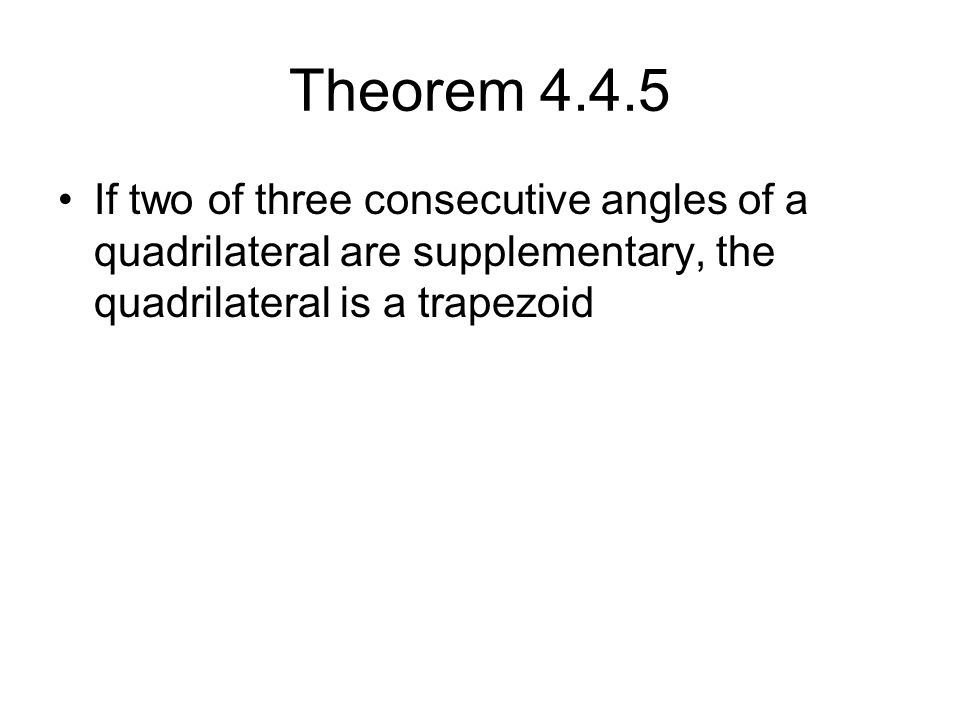 Theorem 4.4.5

• If two of three consecutive angles of a quadrilateral are supplementary, the quadrilateral is a trapezoid